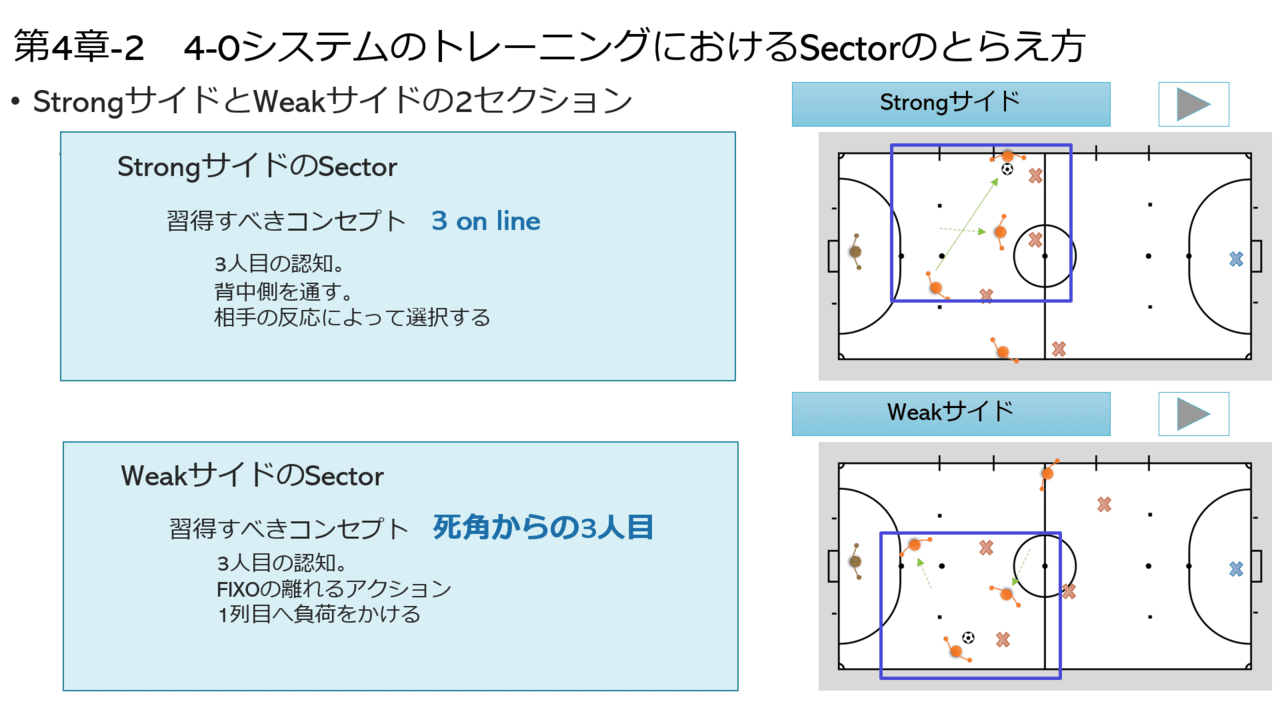 第4章-2　4-0システムのトレーニングにおけるSectorのとらえ方

• StrongサイドとWeakサイドの2セクション

StrongサイドのSector

習得すべきコンセプト　3 on line

3人目の認知。
背中側を通す。
相手の反応によって選択する

WeakサイドのSector

習得すべきコンセプト　死角からの3人目

3人目の認知。
FIXOの離れるアクション
1列目へ負荷をかける

Strongサイド

Weakサイド